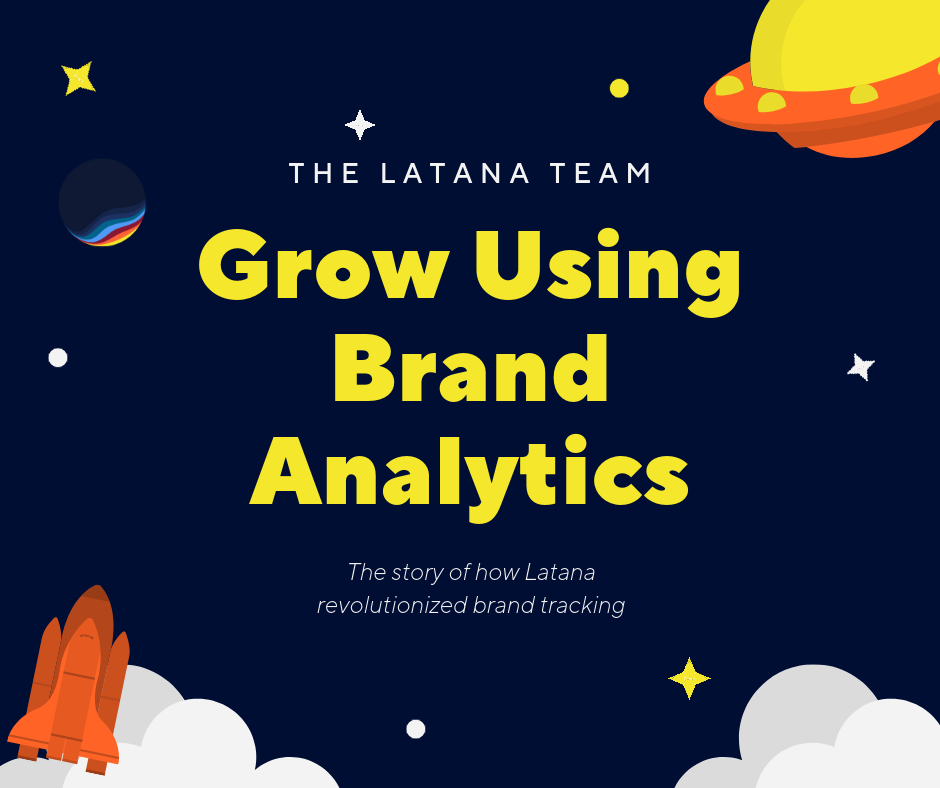 THE LATANA TEAM

Grow Using Brand Analytics

The story of how Latana revolutionized brand tracking